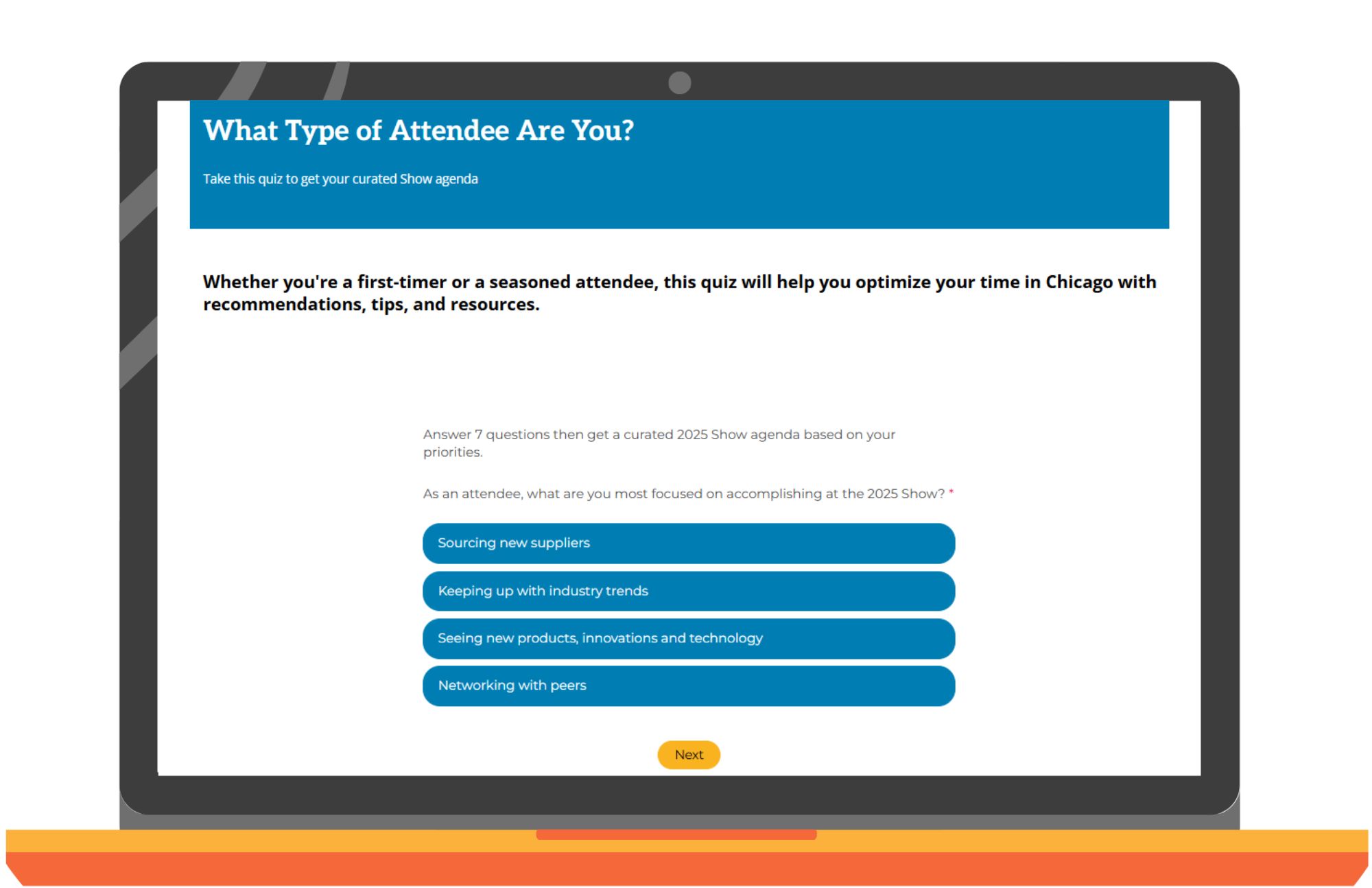 What Type of Attendee Are You?

Take this quiz to get your curated Show agenda

Whether you're a first-timer or a seasoned attendee, this quiz will help you optimize your time in Chicago with recommendations, tips, and resources.

Answer 7 questions then get a curated 2025 Show agenda based on your priorities.

As an attendee, what are you most focused on accomplishing at the 2025 Show? *

Sourcing new suppliers

Keeping up with industry trends

Seeing new products, innovations and technology

Networking with peers

Next